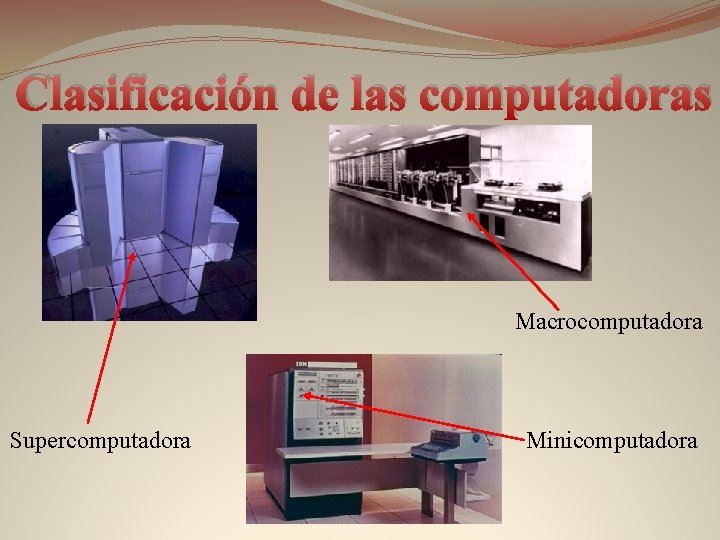 Clasificación de las computadoras

Macrocomputadora

IBM

Supercomputadora

Minicomputadora